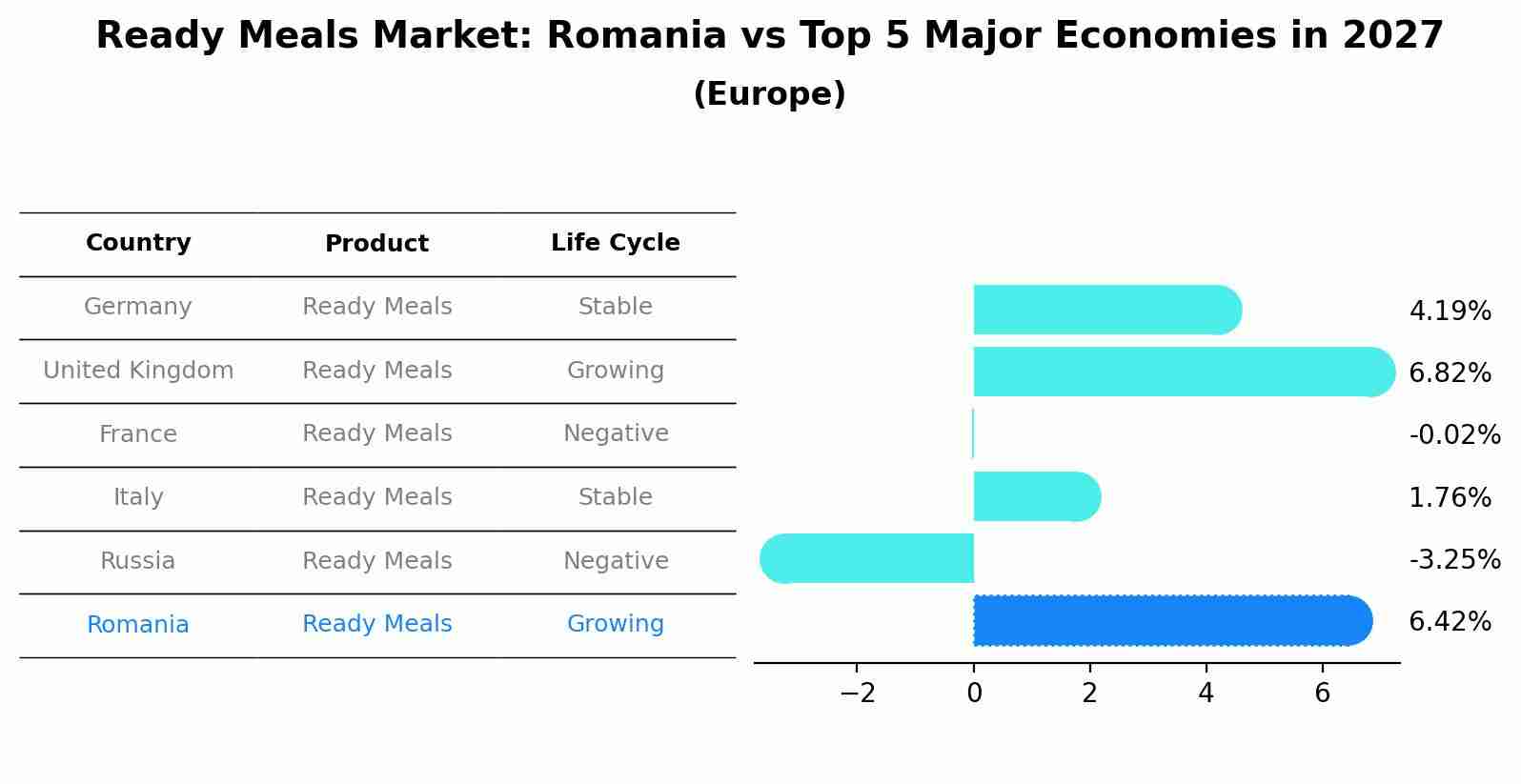 Ready Meals Market: Romania vs Top 5 Major Economies in 2027

(Europe)

| Country | Product | Life Cycle |
|---|---|---|
| Germany | Ready Meals | Stable |
| United Kingdom | Ready Meals | Growing |
| France | Ready Meals | Negative |
| Italy | Ready Meals | Stable |
| Russia | Ready Meals | Negative |
| Romania | Ready Meals | Growing |

4.19%
6.82%
-0.02%
1.76%
-3.25%
6.42%

−2
0
2
4
6